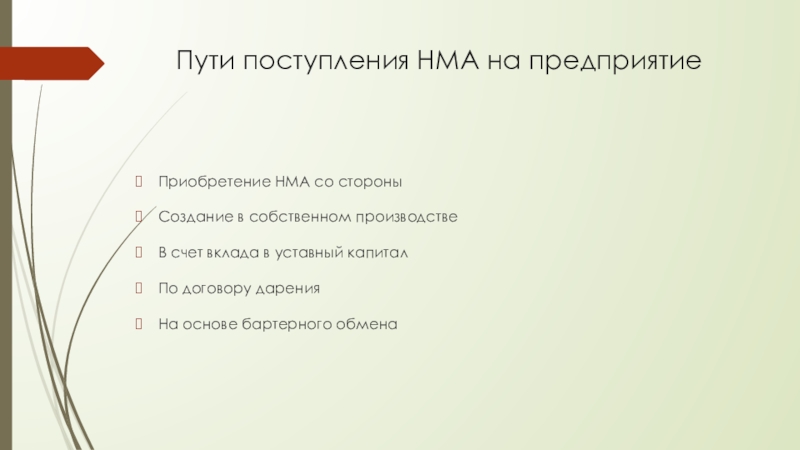 Пути поступления НМА на предприятие

Приобретение НМА со стороны

Создание в собственном производстве

В счет вклада в уставный капитал

По договору дарения

На основе бартерного обмена